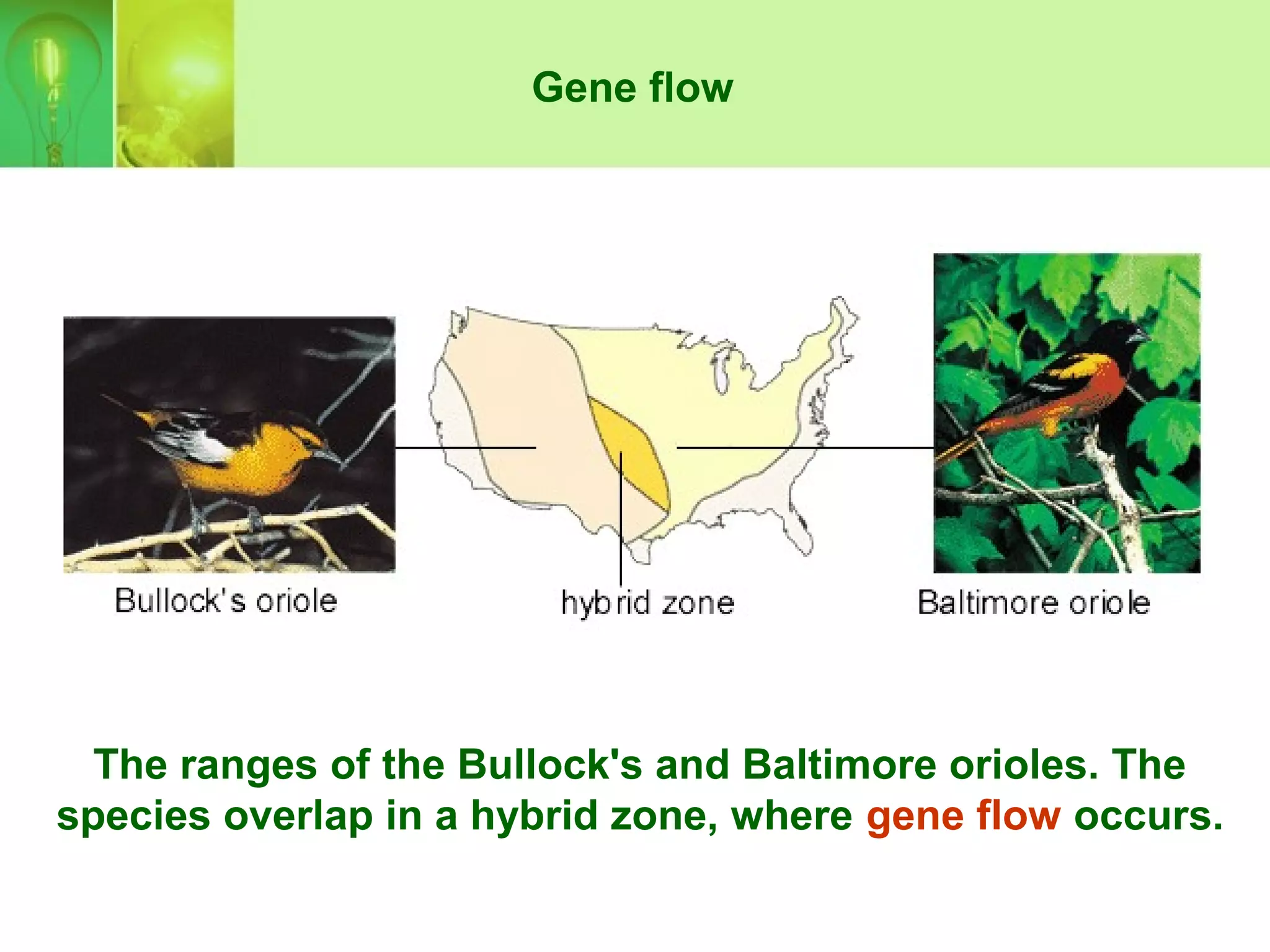 Gene flow

Bullock's oriole

hybrid zone

Baltimore oriole

The ranges of the Bullock's and Baltimore orioles. The species overlap in a hybrid zone, where gene flow occurs.